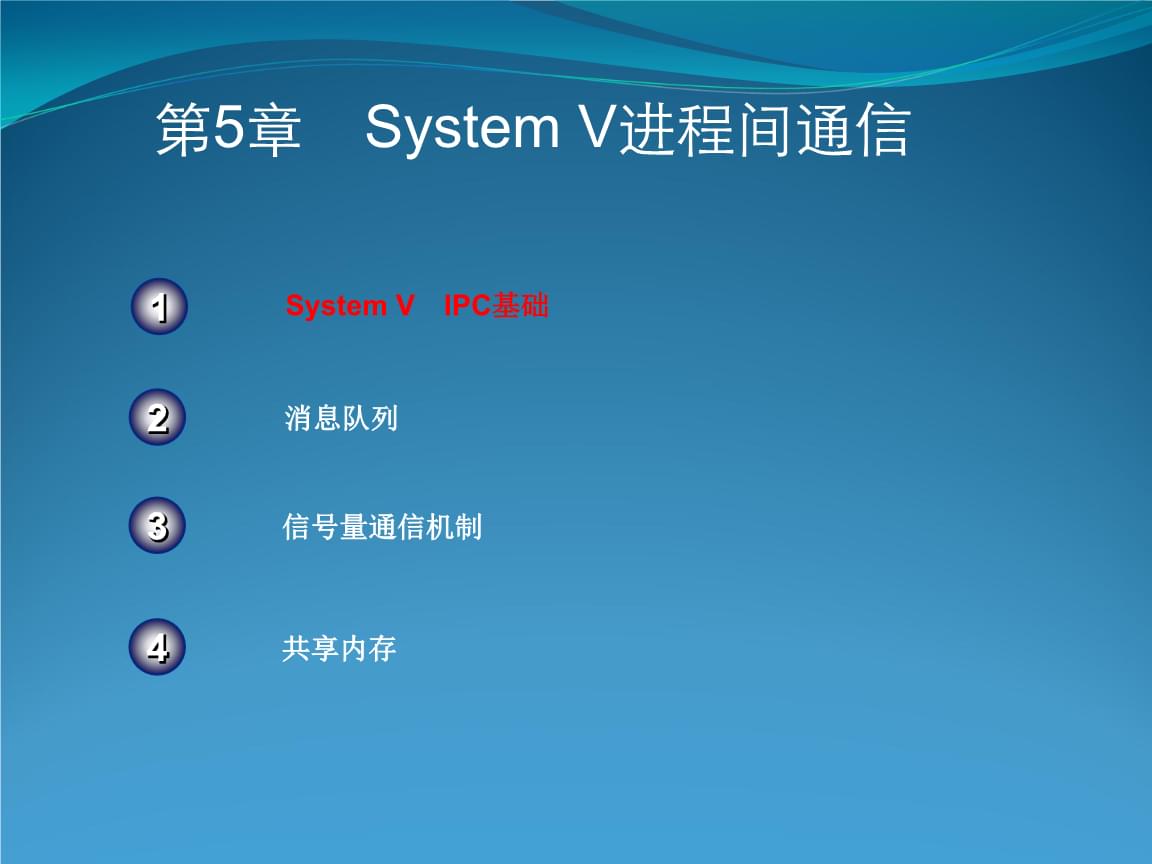 第5章　System V进程间通信

1　System V　IPC基础

2　消息队列

3　信号量通信机制

4　共享内存